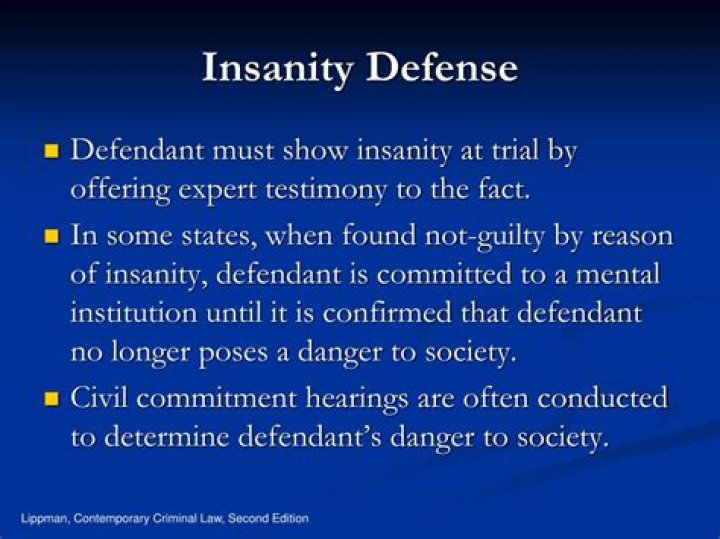 Insanity Defense

- Defendant must show insanity at trial by offering expert testimony to the fact.
- In some states, when found not-guilty by reason of insanity, defendant is committed to a mental institution until it is confirmed that defendant no longer poses a danger to society.
- Civil commitment hearings are often conducted to determine defendant's danger to society.

Lippman, Contemporary Criminal Law, Second Edition